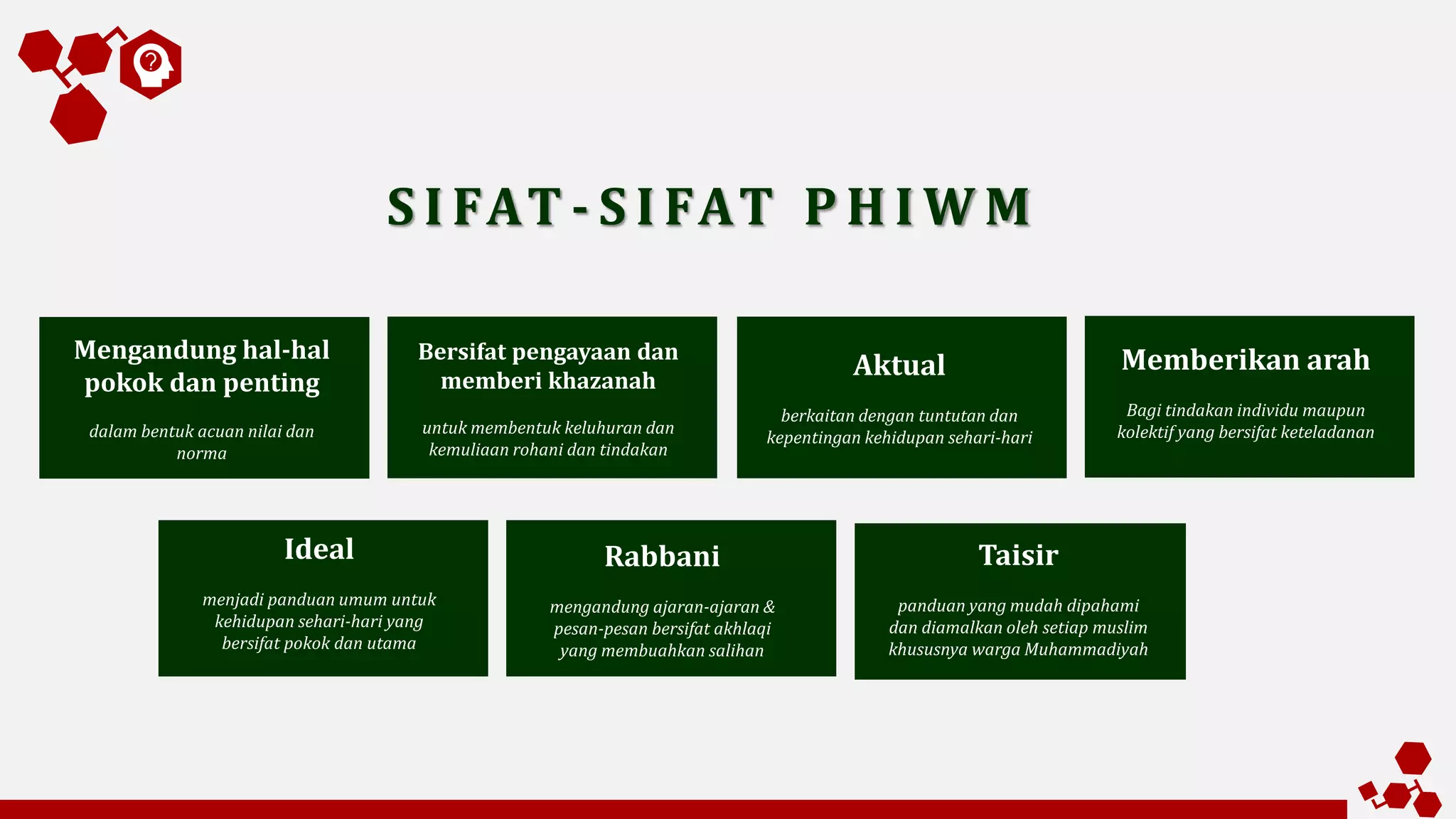 SIFAT-SIFAT PHIWM

Mengandung hal-hal pokok dan penting

dalam bentuk acuan nilai dan norma

Bersifat pengayaan dan memberi khazanah

untuk membentuk keluhuran dan kemuliaan rohani dan tindakan

Aktual

berkaitan dengan tuntutan dan kepentingan kehidupan sehari-hari

Memberikan arah

Bagi tindakan individu maupun kolektif yang bersifat keteladanan

Ideal

menjadi panduan umum untuk kehidupan sehari-hari yang bersifat pokok dan utama

Rabbani

mengandung ajaran-ajaran & pesan-pesan bersifat akhlaqi yang membuahkan salihan

Taisir

panduan yang mudah dipahami dan diamalkan oleh setiap muslim khususnya warga Muhammadiyah